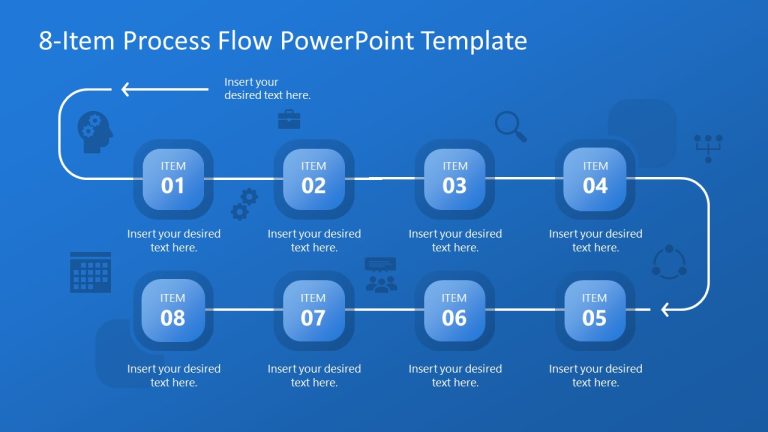 8-Item Process Flow PowerPoint Template

Insert your desired text here.

ITEM
01

Insert your desired text here.

ITEM
02

Insert your desired text here.

ITEM
03

Insert your desired text here.

ITEM
04

Insert your desired text here.

ITEM
08

Insert your desired text here.

ITEM
07

Insert your desired text here.

ITEM
06

Insert your desired text here.

ITEM
05

Insert your desired text here.